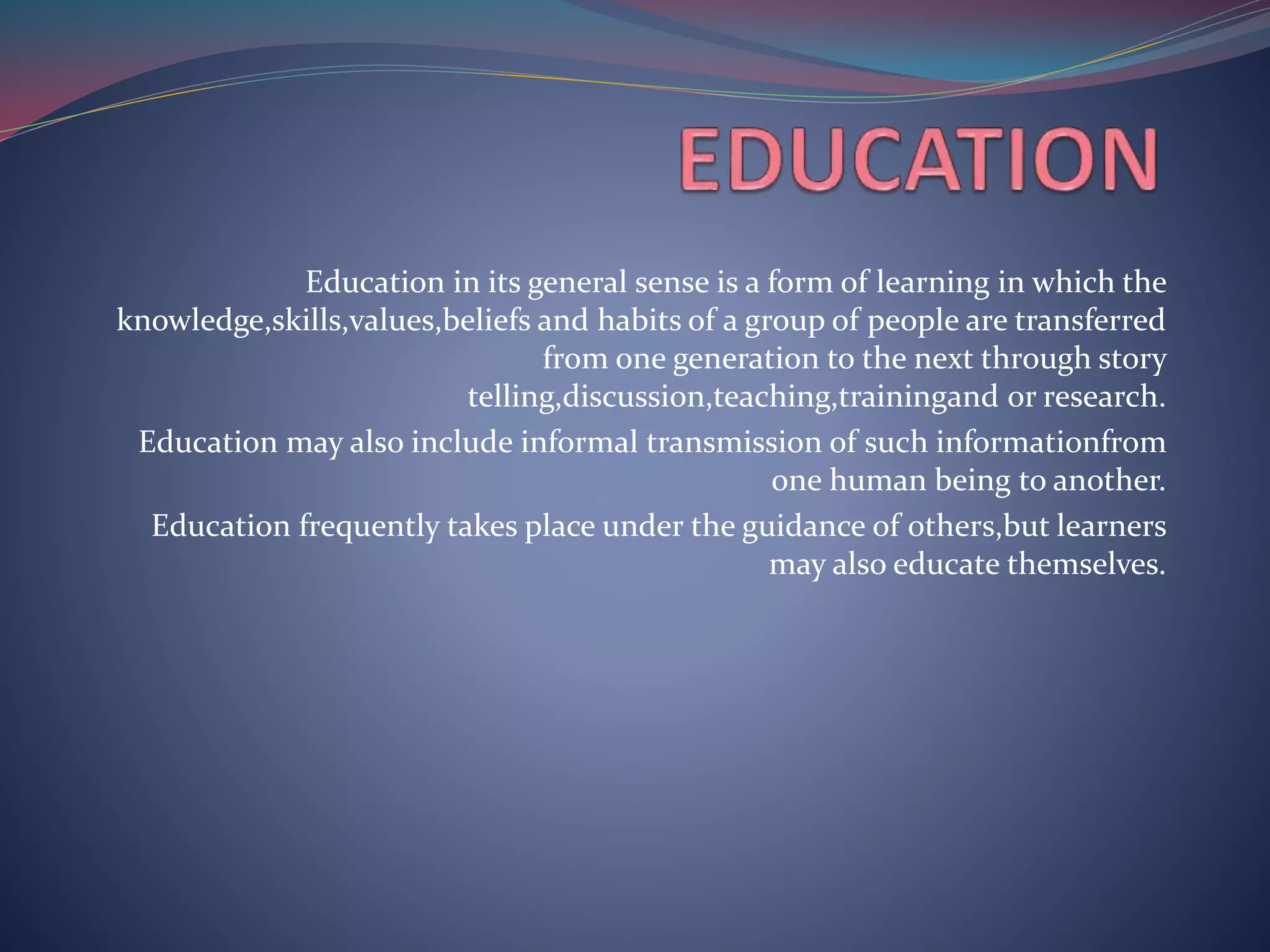 EDUCATION

Education in its general sense is a form of learning in which the knowledge,skills,values,beliefs and habits of a group of people are transferred from one generation to the next through story telling,discussion,teaching,trainingand or research.

Education may also include informal transmission of such informationfrom one human being to another.

Education frequently takes place under the guidance of others,but learners may also educate themselves.